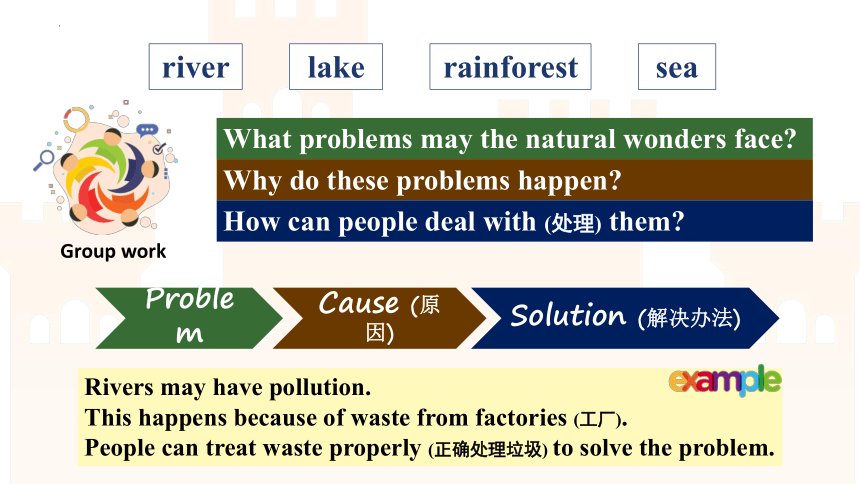 river lake rainforest sea

Group work

What problems may the natural wonders face?
Why do these problems happen?
How can people deal with (处理) them?

Problem

Cause (原因)

Solution (解决办法)

example

Rivers may have pollution.
This happens because of waste from factories (工厂).
People can treat waste properly (正确处理垃圾) to solve the problem.